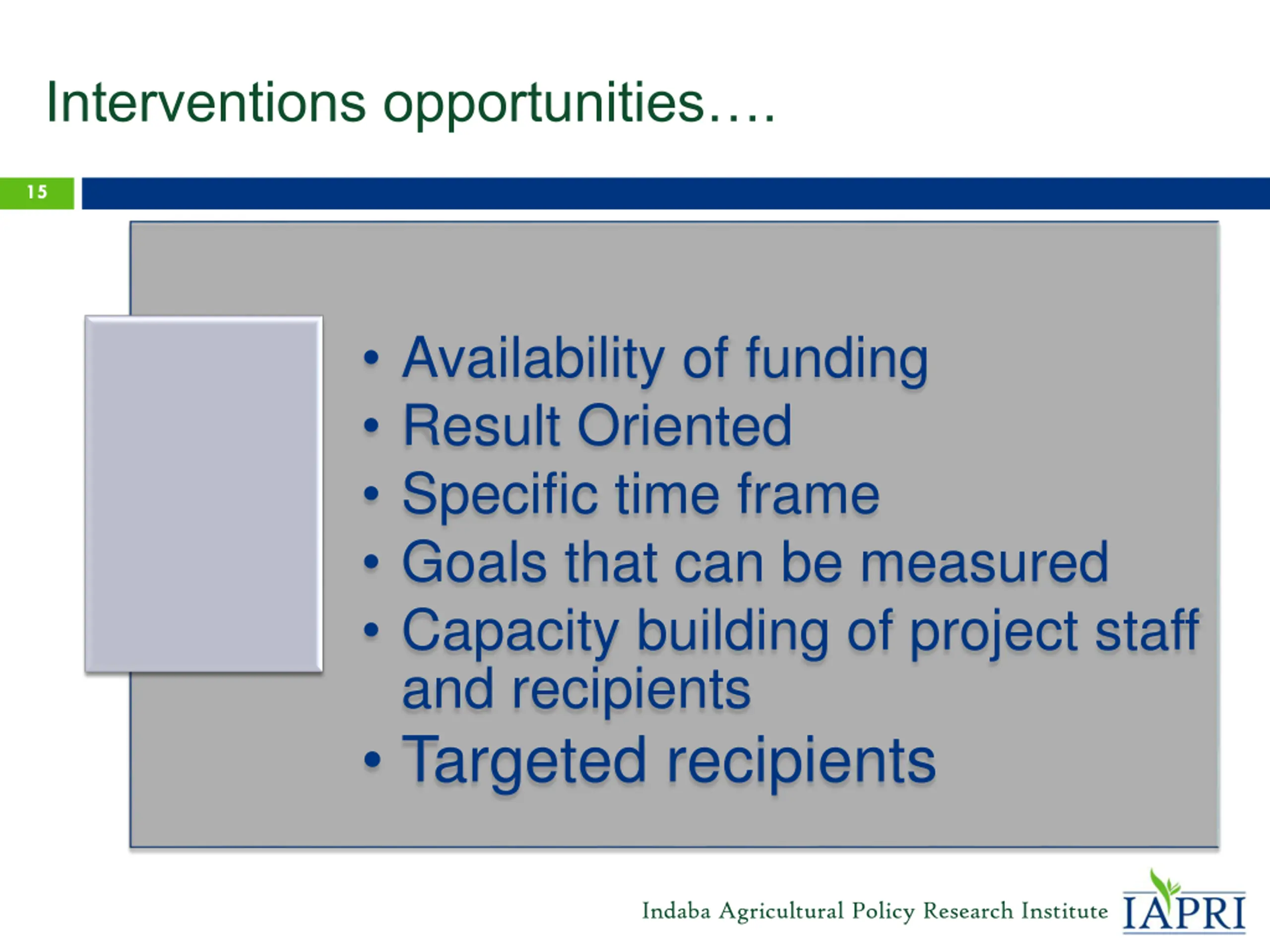 Interventions opportunities….

15

• Availability of funding
• Result Oriented
• Specific time frame
• Goals that can be measured
• Capacity building of project staff and recipients
• Targeted recipients

Indaba Agricultural Policy Research Institute IAPRI